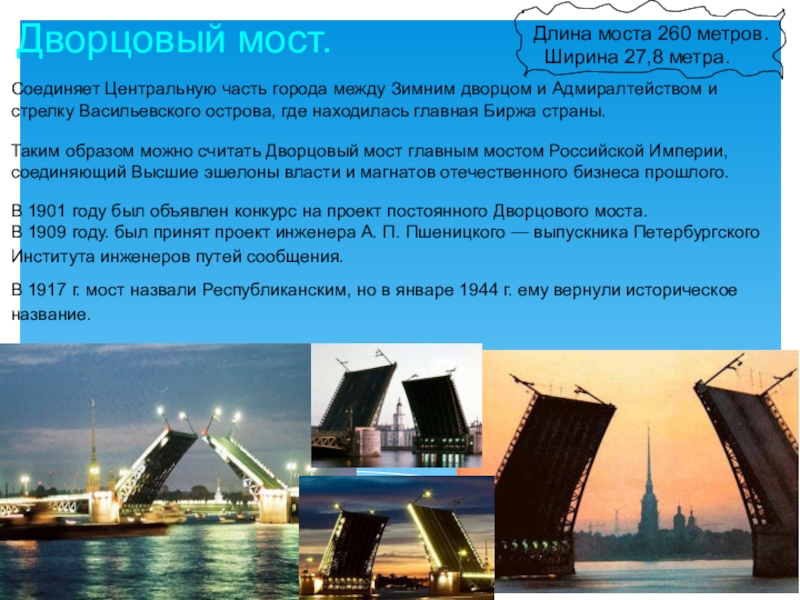 Дворцовый мост.

Длина моста 260 метров.
Ширина 27,8 метра.

Соединяет Центральную часть города между Зимним дворцом и Адмиралтейством и стрелку Васильевского острова, где находилась главная Биржа страны.

Таким образом можно считать Дворцовый мост главным мостом Российской Империи, соединяющий Высшие эшелоны власти и магнатов отечественного бизнеса прошлого.

В 1901 году был объявлен конкурс на проект постоянного Дворцового моста.
В 1909 году. был принят проект инженера А. П. Пшеницкого — выпускника Петербургского Института инженеров путей сообщения.

В 1917 г. мост назвали Республиканским, но в январе 1944 г. ему вернули историческое название.